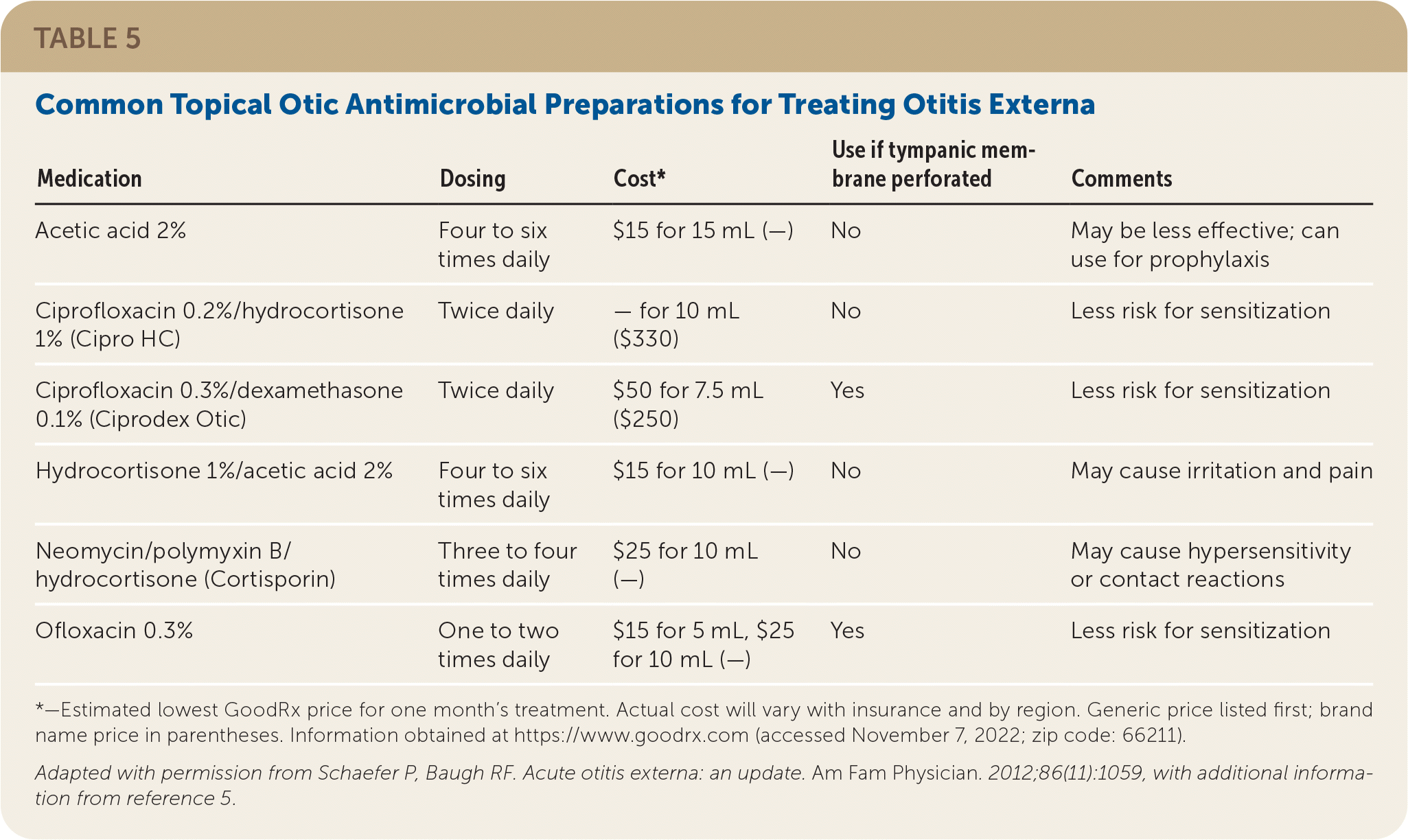 TABLE 5

Common Topical Otic Antimicrobial Preparations for Treating Otitis Externa

| Medication | Dosing | Cost* | Use if tympanic membrane perforated | Comments |
|---|---|---|---|---|
| Acetic acid 2% | Four to six times daily | \$15 for 15 mL (—) | No | May be less effective; can use for prophylaxis |
| Ciprofloxacin 0.2%/hydrocortisone 1% (Cipro HC) | Twice daily | — for 10 mL (\$330) | No | Less risk for sensitization |
| Ciprofloxacin 0.3%/dexamethasone 0.1% (Ciprodex Otic) | Twice daily | \$50 for 7.5 mL (\$250) | Yes | Less risk for sensitization |
| Hydrocortisone 1%/acetic acid 2% | Four to six times daily | \$15 for 10 mL (—) | No | May cause irritation and pain |
| Neomycin/polymyxin B/ hydrocortisone (Cortisporin) | Three to four times daily | \$25 for 10 mL (—) | No | May cause hypersensitivity or contact reactions |
| Ofloxacin 0.3% | One to two times daily | \$15 for 5 mL, \$25 for 10 mL (—) | Yes | Less risk for sensitization |

*—Estimated lowest GoodRx price for one month's treatment. Actual cost will vary with insurance and by region. Generic price listed first; brand name price in parentheses. Information obtained at https://www.goodrx.com (accessed November 7, 2022; zip code: 66211).

Adapted with permission from Schaefer P, Baugh RF. Acute otitis externa: an update. Am Fam Physician. 2012;86(11):1059, with additional information from reference 5.